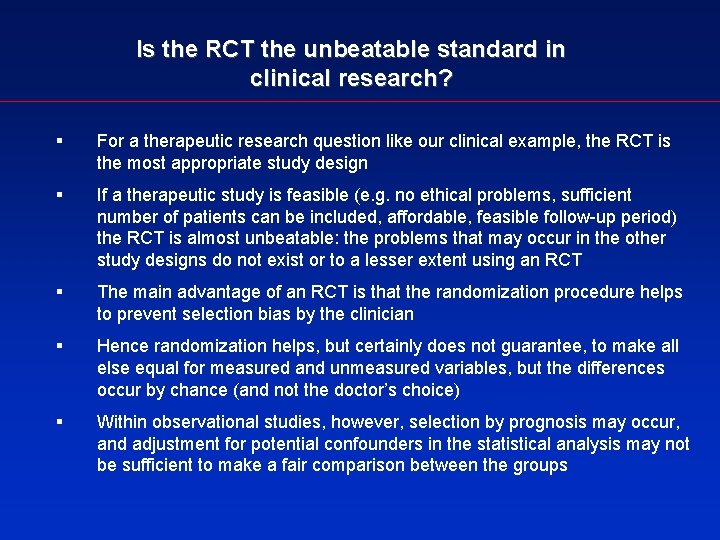 Is the RCT the unbeatable standard in clinical research?

▪ For a therapeutic research question like our clinical example, the RCT is the most appropriate study design

▪ If a therapeutic study is feasible (e.g. no ethical problems, sufficient number of patients can be included, affordable, feasible follow-up period) the RCT is almost unbeatable: the problems that may occur in the other study designs do not exist or to a lesser extent using an RCT

▪ The main advantage of an RCT is that the randomization procedure helps to prevent selection bias by the clinician

▪ Hence randomization helps, but certainly does not guarantee, to make all else equal for measured and unmeasured variables, but the differences occur by chance (and not the doctor's choice)

▪ Within observational studies, however, selection by prognosis may occur, and adjustment for potential confounders in the statistical analysis may not be sufficient to make a fair comparison between the groups